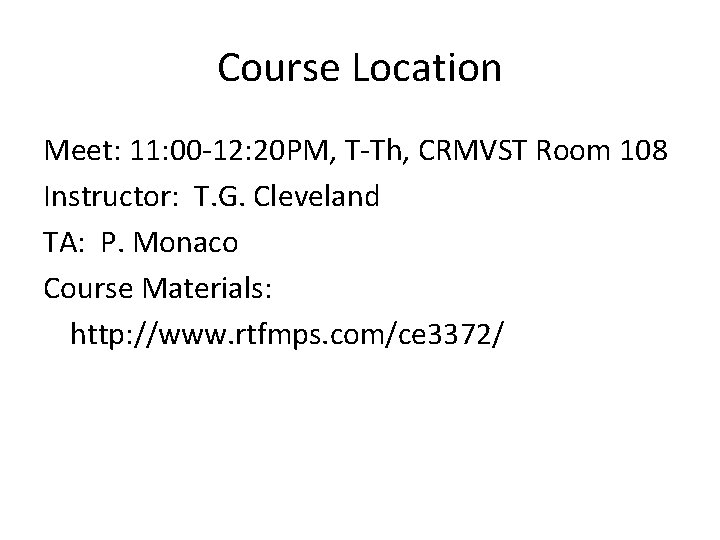 Course Location

Meet: 11:00-12:20PM, T-Th, CRMVST Room 108
Instructor: T.G. Cleveland
TA: P. Monaco
Course Materials:
http://www.rtfmps.com/ce3372/